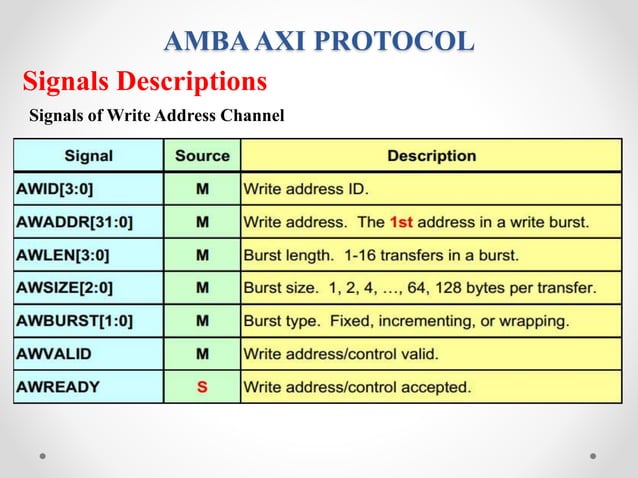 AMBA AXI PROTOCOL

Signals Descriptions

Signals of Write Address Channel

| Signal | Source | Description |
|---|---|---|
| AWID[3:0] | M | Write address ID. |
| AWADDR[31:0] | M | Write address. The 1st address in a write burst. |
| AWLEN[3:0] | M | Burst length. 1-16 transfers in a burst. |
| AWSIZE[2:0] | M | Burst size. 1, 2, 4, …, 64, 128 bytes per transfer. |
| AWBURST[1:0] | M | Burst type. Fixed, incrementing, or wrapping. |
| AWVALID | M | Write address/control valid. |
| AWREADY | S | Write address/control accepted. |